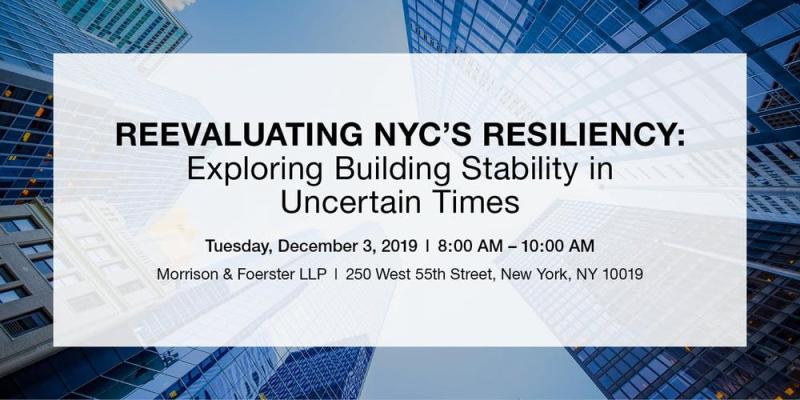 REEVALUATING NYC'S RESILIENCY:
Exploring Building Stability in Uncertain Times

Tuesday, December 3, 2019 | 8:00 AM – 10:00 AM

Morrison & Foerster LLP | 250 West 55th Street, New York, NY 10019